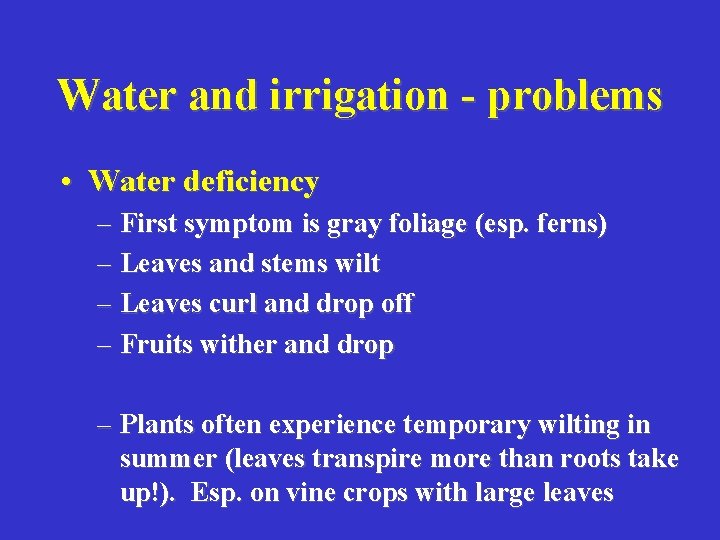 Water and irrigation - problems

• Water deficiency

– First symptom is gray foliage (esp. ferns)

– Leaves and stems wilt

– Leaves curl and drop off

– Fruits wither and drop

– Plants often experience temporary wilting in summer (leaves transpire more than roots take up!). Esp. on vine crops with large leaves